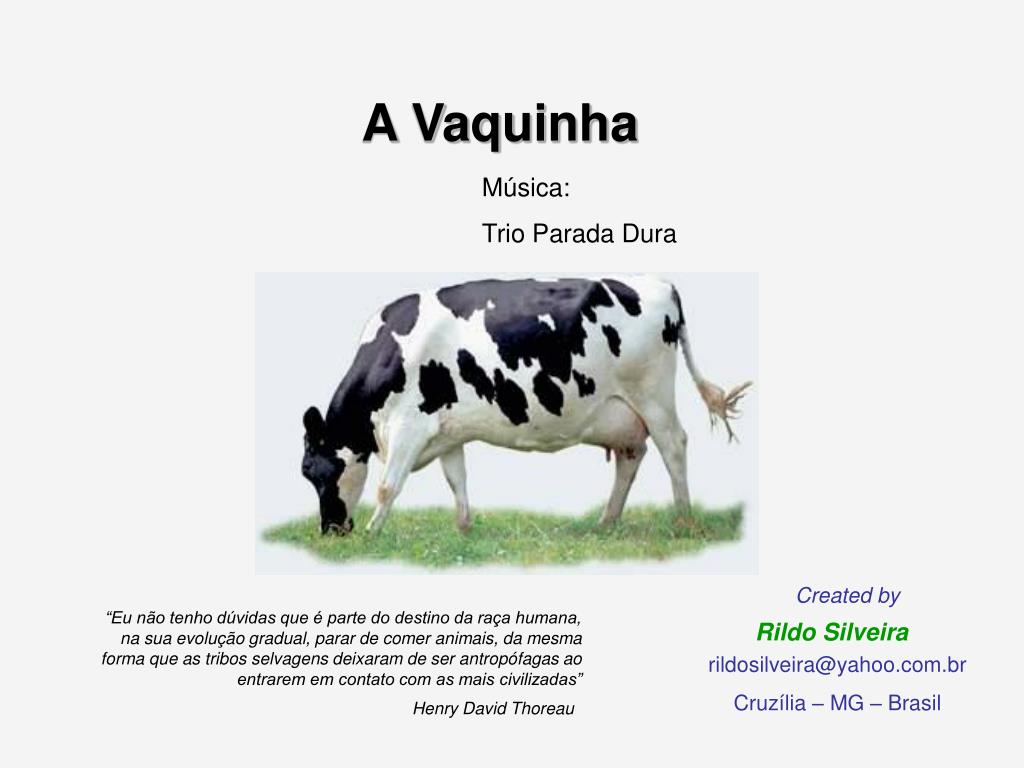 A Vaquinha

Música:

Trio Parada Dura

“Eu não tenho dúvidas que é parte do destino da raça humana, na sua evolução gradual, parar de comer animais, da mesma forma que as tribos selvagens deixaram de ser antropófagas ao entrarem em contato com as mais civilizadas”

Henry David Thoreau

Created by

Rildo Silveira

rildosilveira@yahoo.com.br

Cruzília – MG – Brasil